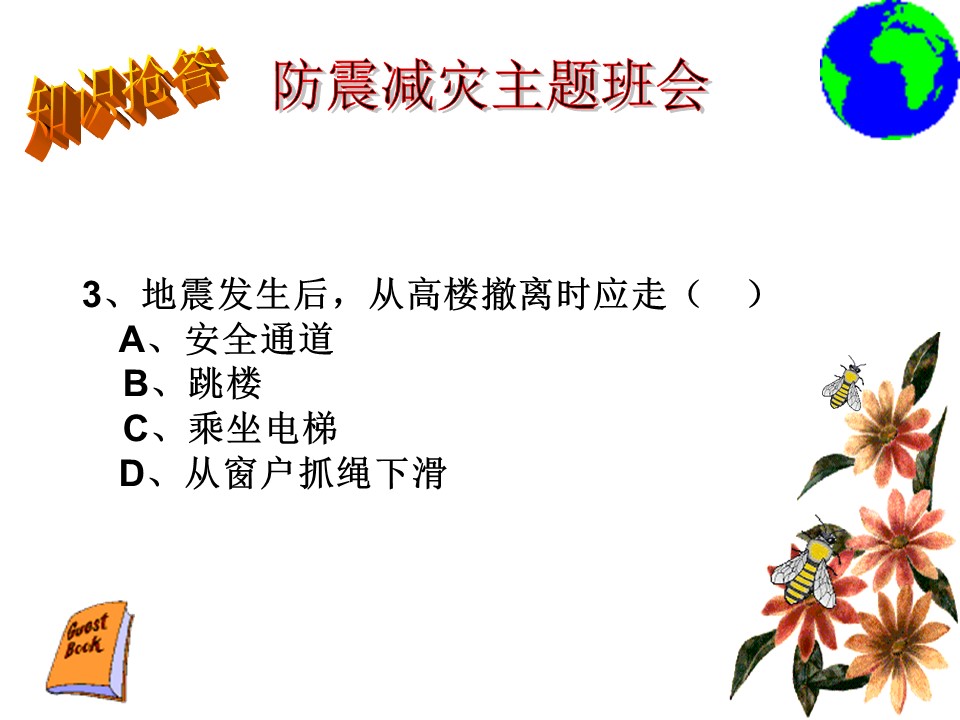 知识抢答

防震减灾主题班会

3、地震发生后，从高楼撤离时应走（　）
A、安全通道
B、跳楼
C、乘坐电梯
D、从窗户抓绳下滑

Guest Book